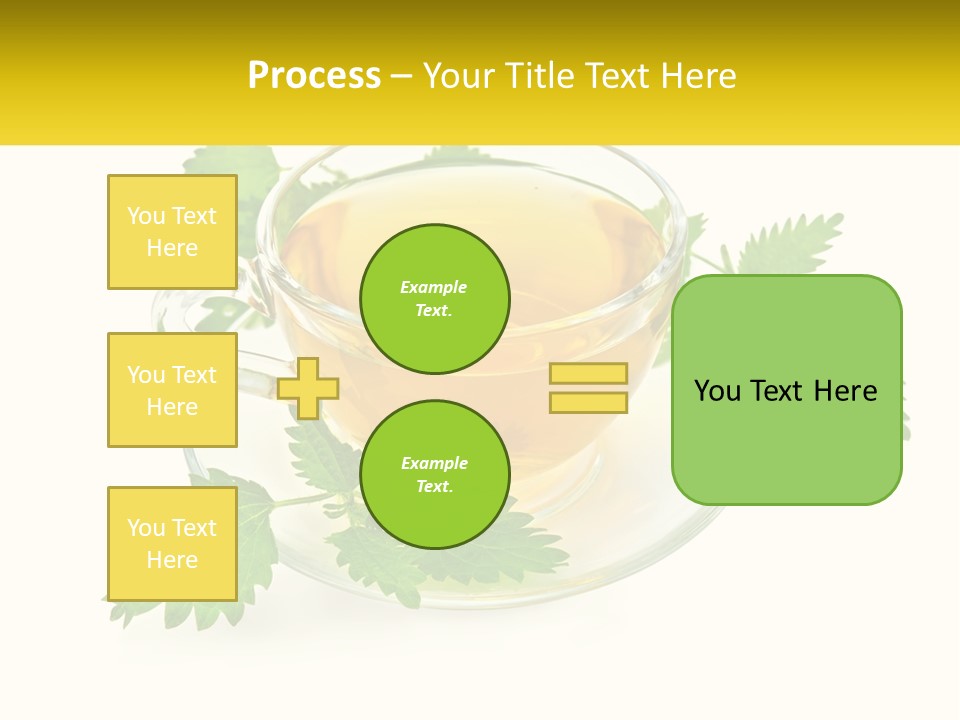 Process – Your Title Text Here

You Text Here

You Text Here

You Text Here

Example Text.

Example Text.

You Text Here